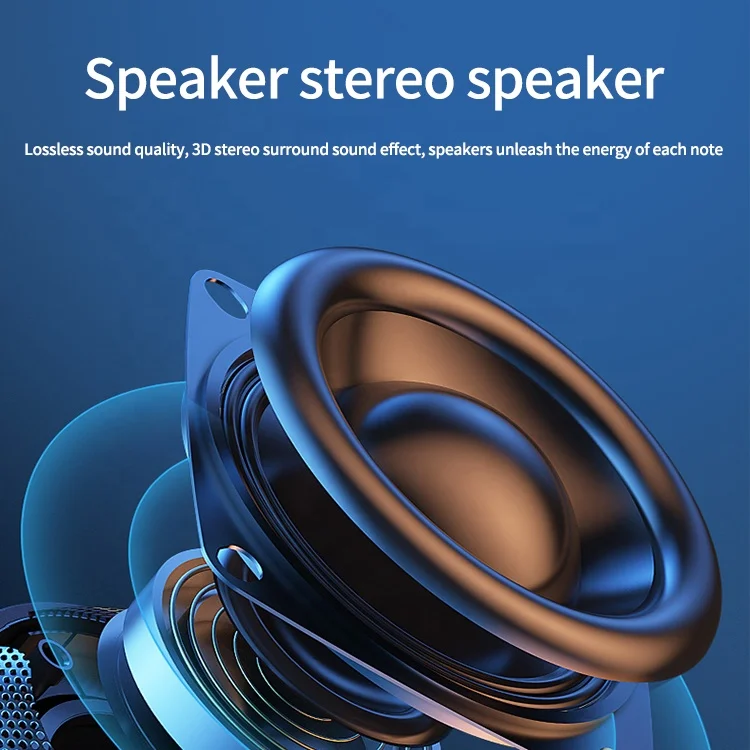 Speaker stereo speaker

Lossless sound quality, 3D stereo surround sound effect, speakers unleash the energy of each note